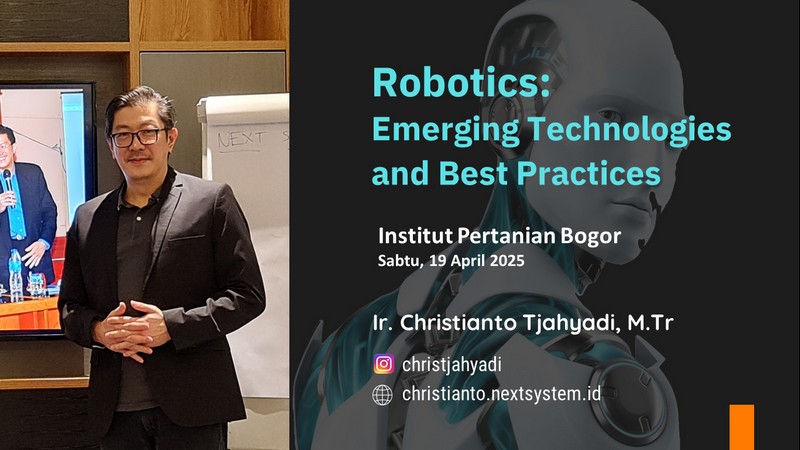 NEXT

Robotics:
Emerging Technologies and Best Practices

Institut Pertanian Bogor
Sabtu, 19 April 2025

Ir. Christianto Tjahyadi, M.Tr

christjahyadi

christianto.nextsystem.id